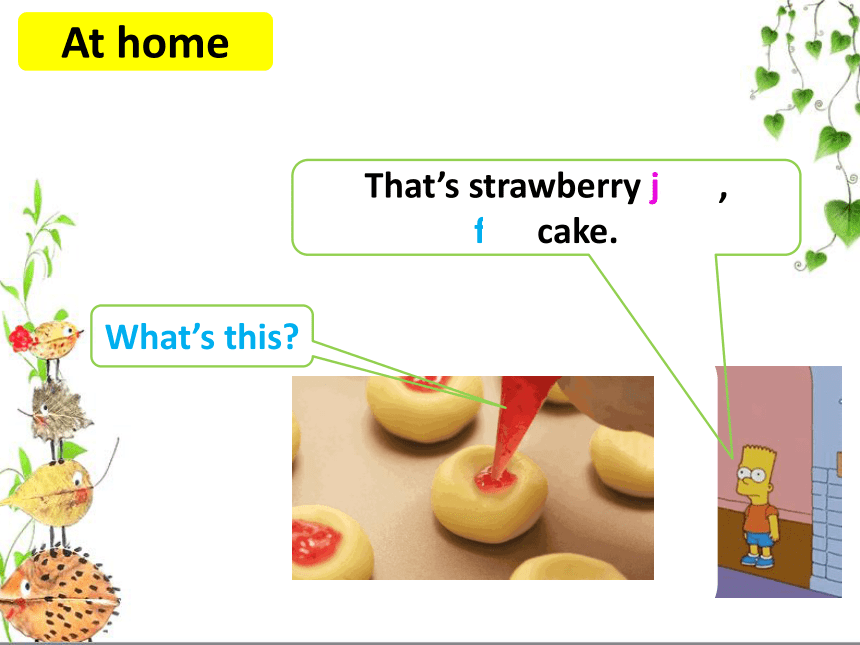 At home

That's strawberry j ,
f cake.

What's this?